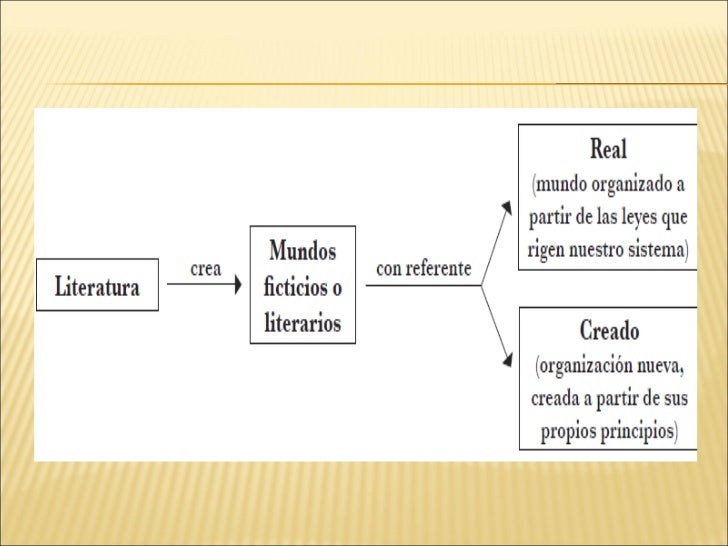 Literatura

crea

Mundos ficticios o literarios

con referente

Real
(mundo organizado a partir de las leyes que rigen nuestro sistema)

Creado
(organización nueva, creada a partir de sus propios principios)